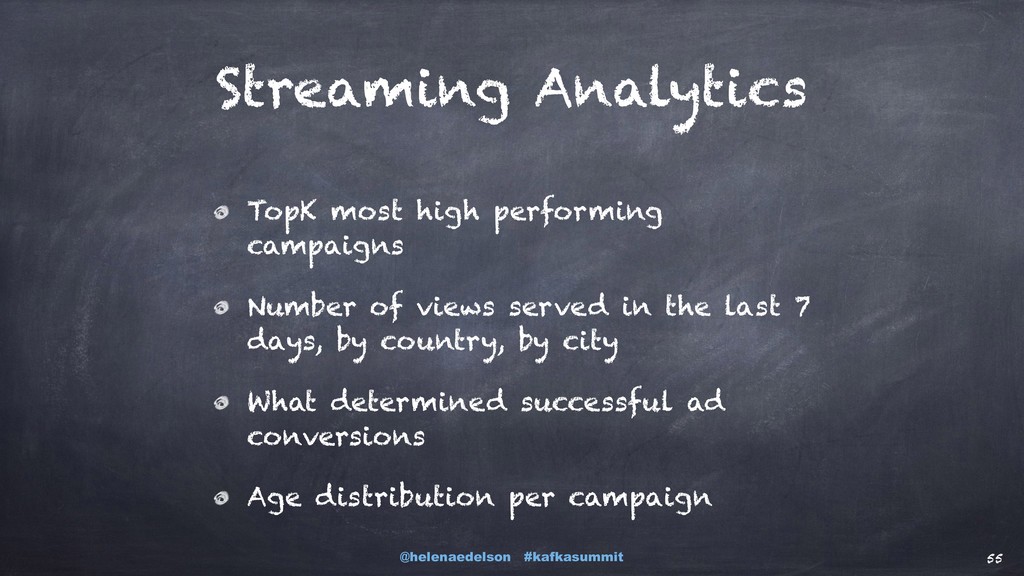 Streaming Analytics

TopK most high performing campaigns

Number of views served in the last 7 days, by country, by city

What determined successful ad conversions

Age distribution per campaign

@helenaedelson #kafkasummit

55